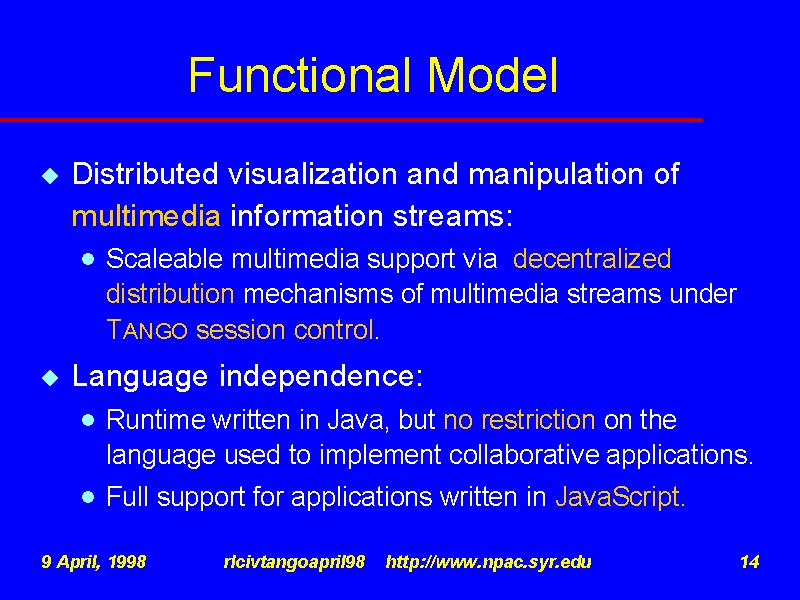 Functional Model

Distributed visualization and manipulation of multimedia information streams:

Scaleable multimedia support via decentralized distribution mechanisms of multimedia streams under TANGO session control.

Language independence:

Runtime written in Java, but no restriction on the language used to implement collaborative applications.

Full support for applications written in JavaScript.

9 April, 1998 rlcivtangoapril98 http://www.npac.syr.edu 14